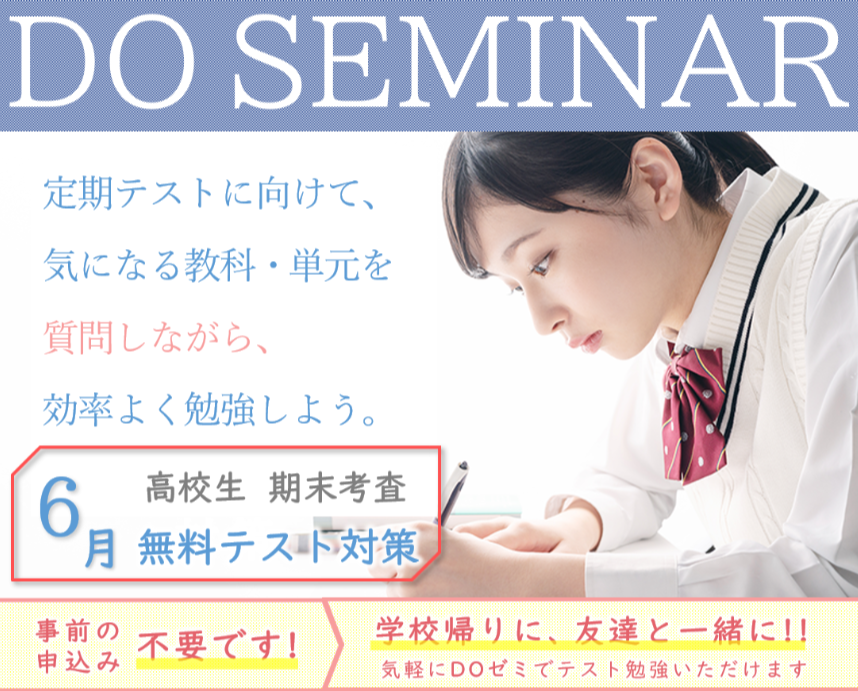 DO SEMINAR

定期テストに向けて、
気になる教科・単元を
質問しながら、
効率よく勉強しよう。

6月 高校生 期末考査
無料テスト対策

事前の申込み 不要です!

学校帰りに、友達と一緒に!!
気軽にDOゼミでテスト勉強いただけます